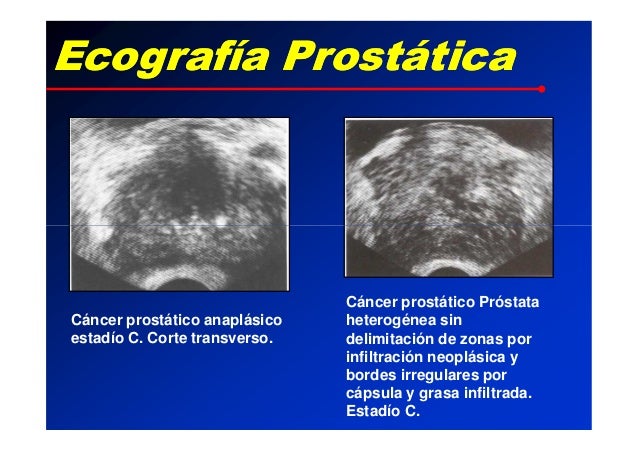 Ecografía Prostática

Cáncer prostático anaplásico estadío C. Corte transverso.

Cáncer prostático Próstata heterogénea sin delimitación de zonas por infiltración neoplásica y bordes irregulares por cápsula y grasa infiltrada. Estadío C.